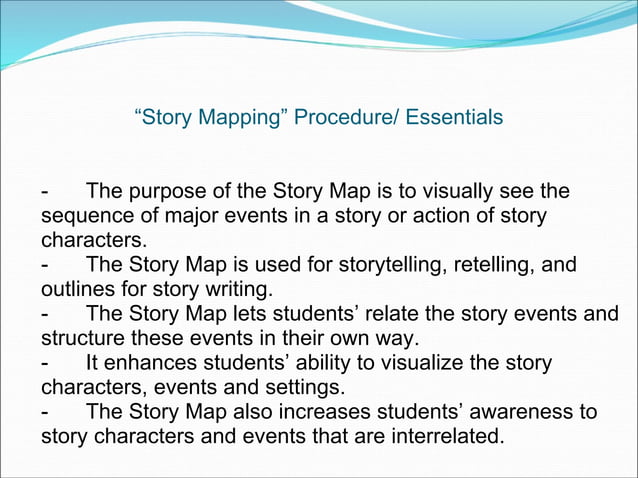 “Story Mapping” Procedure/ Essentials

- The purpose of the Story Map is to visually see the sequence of major events in a story or action of story characters.
- The Story Map is used for storytelling, retelling, and outlines for story writing.
- The Story Map lets students’ relate the story events and structure these events in their own way.
- It enhances students’ ability to visualize the story characters, events and settings.
- The Story Map also increases students’ awareness to story characters and events that are interrelated.